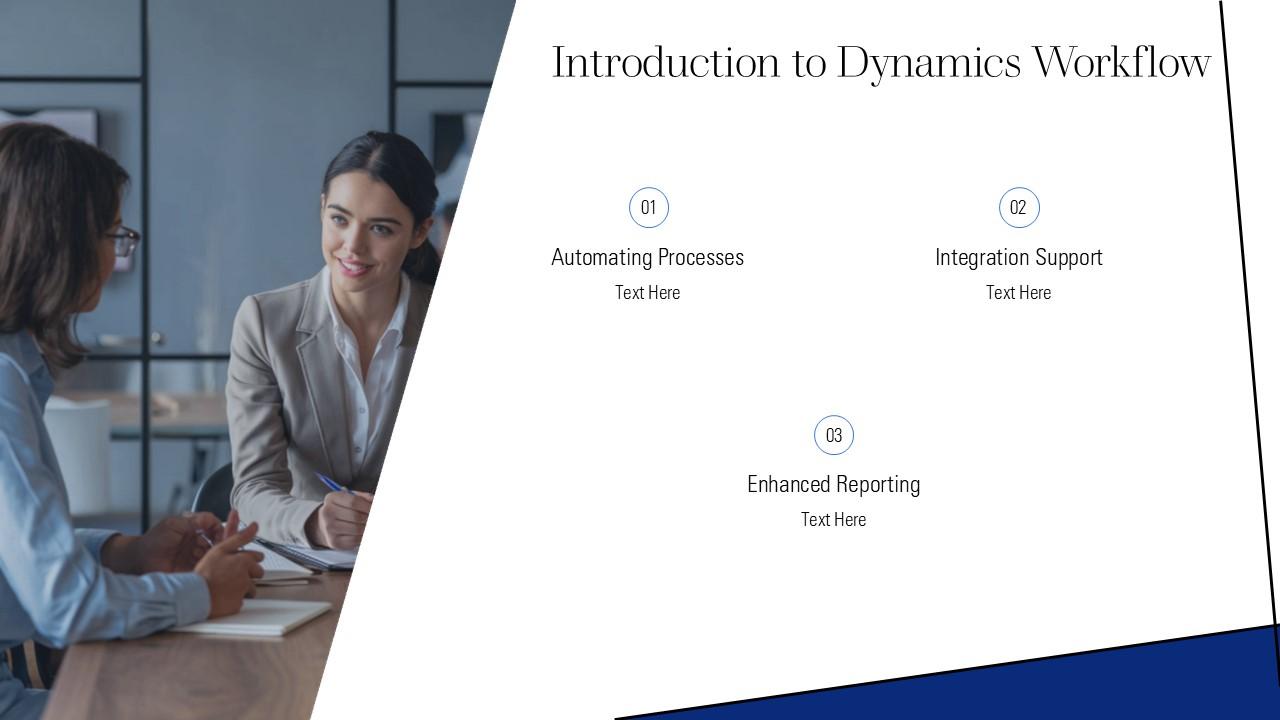 Introduction to Dynamics Workflow

01
Automating Processes
Text Here

02
Integration Support
Text Here

03
Enhanced Reporting
Text Here